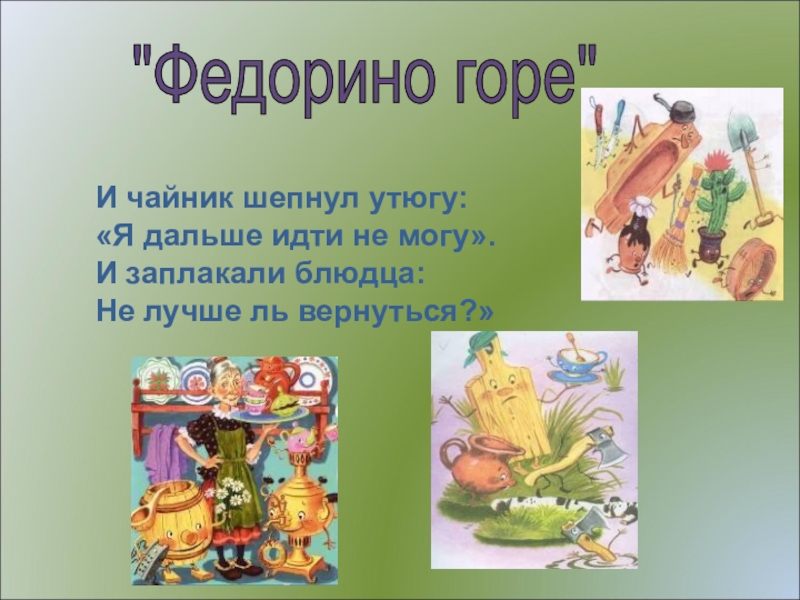 "Федорино горе"

И чайник шепнул утюгу:
«Я дальше идти не могу».
И заплакали блюдца:
Не лучше ль вернуться?»